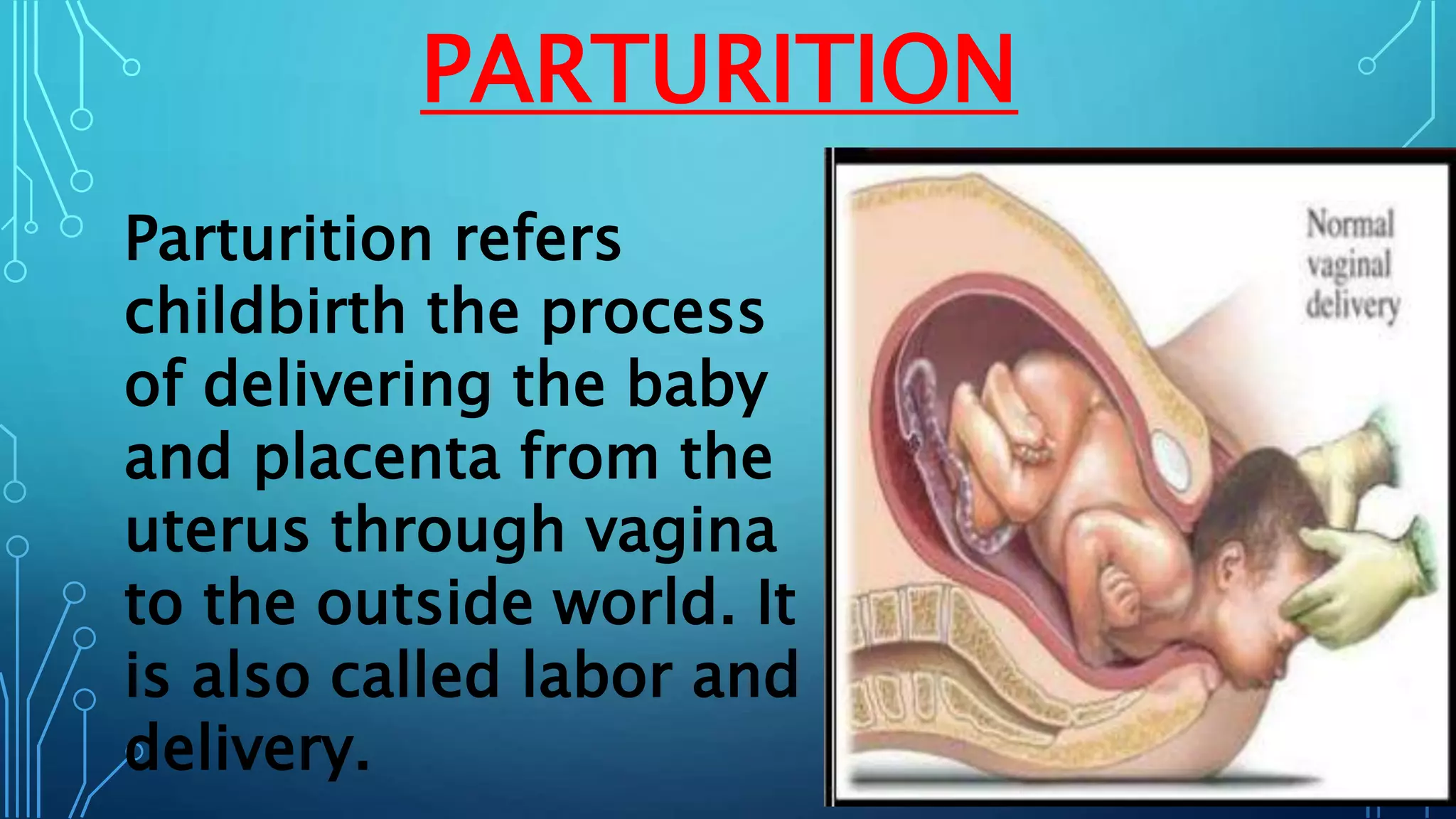 PARTURITION

Parturition refers childbirth the process of delivering the baby and placenta from the uterus through vagina to the outside world. It is also called labor and delivery.

Normal vaginal delivery